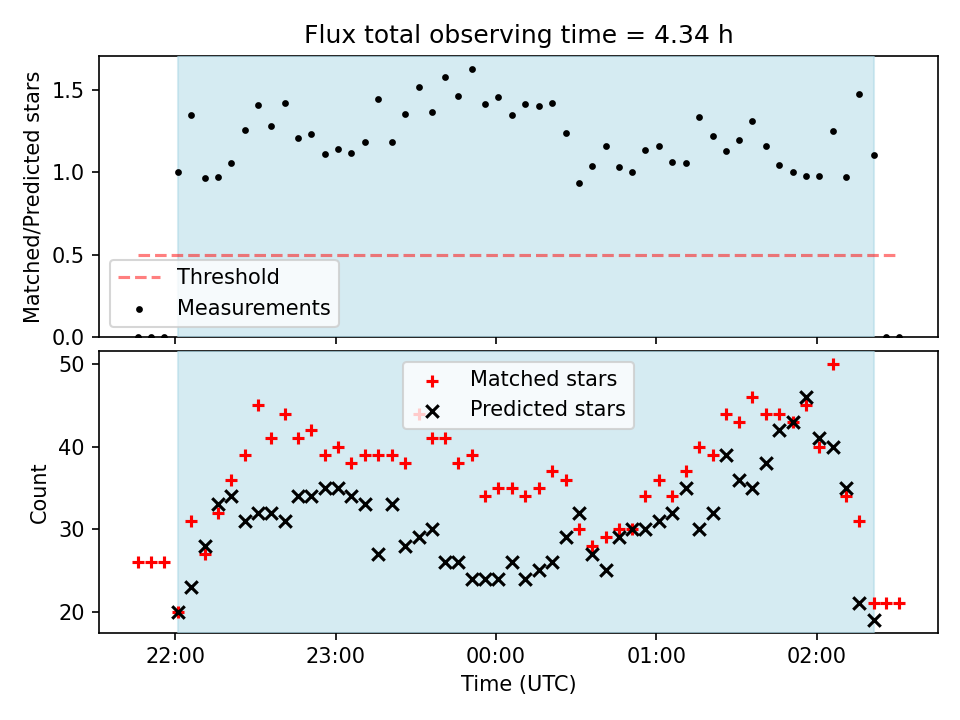 Flux total observing time = 4.34 h

Matched/Predicted stars

1.5
1.0
0.5
0.0

Threshold
Measurements

Count

50
40
30
20

Matched stars
Predicted stars

22:00
23:00
00:00
01:00
02:00

Time (UTC)